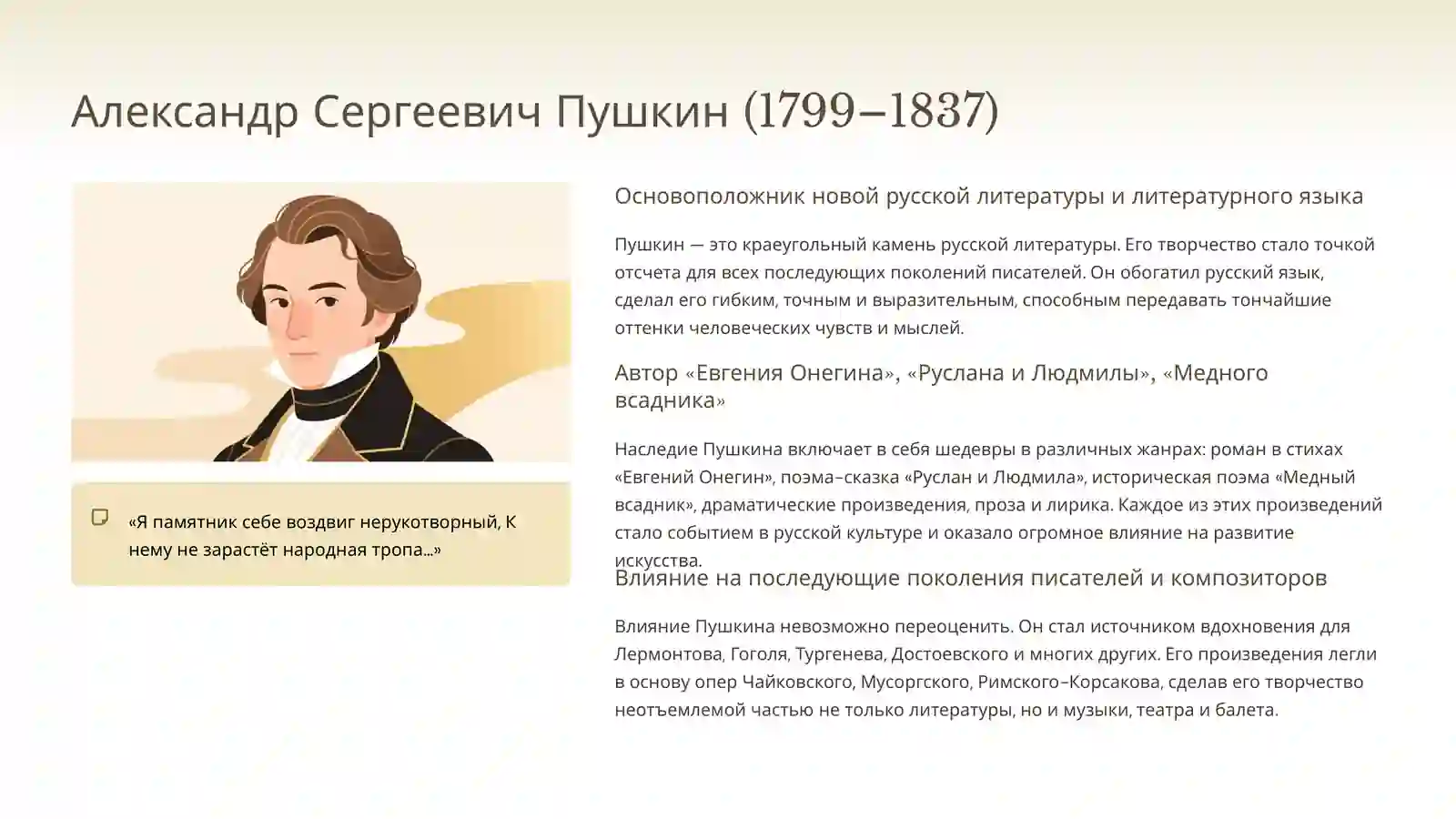 Александр Сергеевич Пушкин (1799–1837)

«Я памятник себе воздвиг нерукотворный, К нему не зарастёт народная тропа...»

Основоположник новой русской литературы и литературного языка

Пушкин — это краеугольный камень русской литературы. Его творчество стало точкой отсчета для всех последующих поколений писателей. Он обогатил русский язык, сделал его гибким, точным и выразительным, способным передавать тончайшие оттенки человеческих чувств и мыслей.

Автор «Евгения Онегина», «Руслана и Людмилы», «Медного всадника»

Наследие Пушкина включает в себя шедевры в различных жанрах: роман в стихах «Евгений Онегин», поэма-сказка «Руслан и Людмила», историческая поэма «Медный всадник», драматические произведения, проза и лирика. Каждое из этих произведений стало событием в русской культуре и оказало огромное влияние на развитие искусства.

Влияние на последующие поколения писателей и композиторов

Влияние Пушкина невозможно переоценить. Он стал источником вдохновения для Лермонтова, Гоголя, Тургенева, Достоевского и многих других. Его произведения легли в основу опер Чайковского, Мусоргского, Римского-Корсакова, сделав его творчество неотъемлемой частью не только литературы, но и музыки, театра и балета.